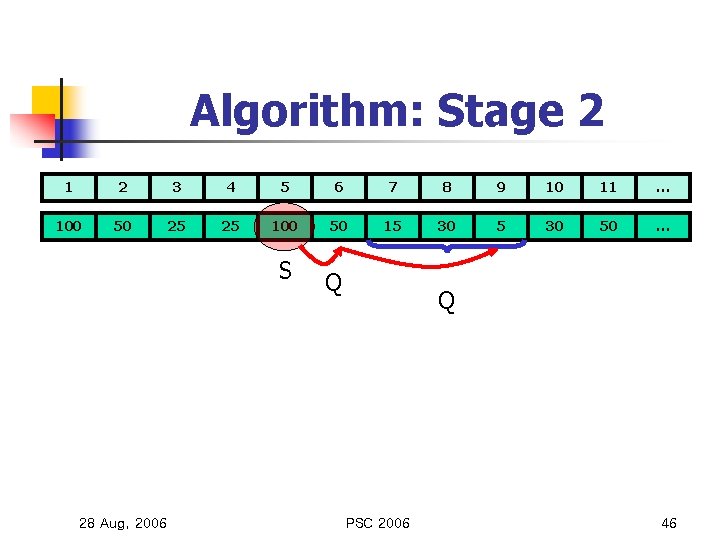 Algorithm: Stage 2

| 1 | 2 | 3 | 4 | 5 | 6 | 7 | 8 | 9 | 10 | 11 | ... |
|---|---|---|---|---|---|---|---|---|---|---|---|
| 100 | 50 | 25 | 25 | 100 | 50 | 15 | 30 | 5 | 30 | 50 | ... |

S

Q

Q

28 Aug, 2006

PSC 2006

46